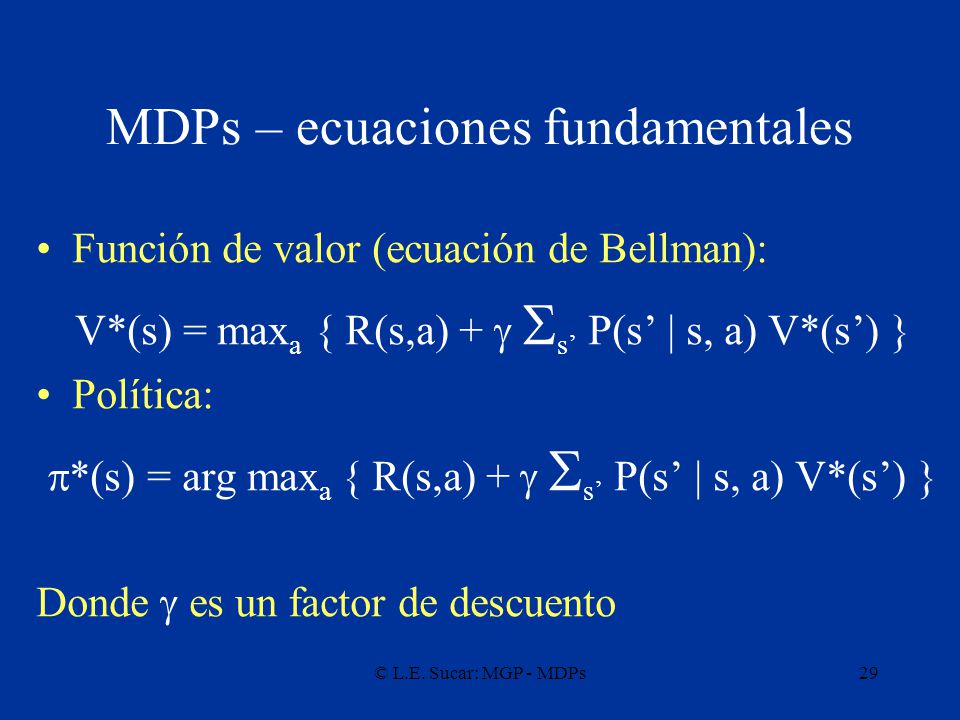 MDPs – ecuaciones fundamentales

• Función de valor (ecuación de Bellman):

$V^*(s) = \max_a \{ R(s,a) + \gamma \sum_{s'} P(s' | s, a) V^*(s') \}$

• Política:

$\pi^*(s) = \arg\max_a \{ R(s,a) + \gamma \sum_{s'} P(s' | s, a) V^*(s') \}$

Donde $\gamma$ es un factor de descuento

© L.E. Sucar: MGP - MDPs 29